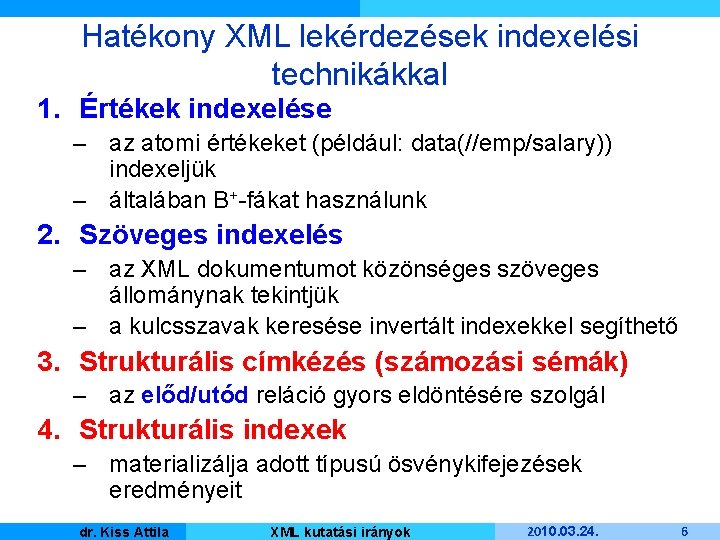 Hatékony XML lekérdezések indexelési technikákkal

1. Értékek indexelése
– az atomi értékeket (például: data(//emp/salary)) indexeljük
– általában $B^+$-fákat használunk

2. Szöveges indexelés
– az XML dokumentumot közönséges szöveges állománynak tekintjük
– a kulcsszavak keresése invertált indexekkel segíthető

3. Strukturális címkézés (számozási sémák)
– az előd/utód reláció gyors eldöntésére szolgál

4. Strukturális indexek
– materializálja adott típusú ösvénykifejezések eredményeit

dr. Kiss Attila
XML kutatási irányok
2010.03.24.
6